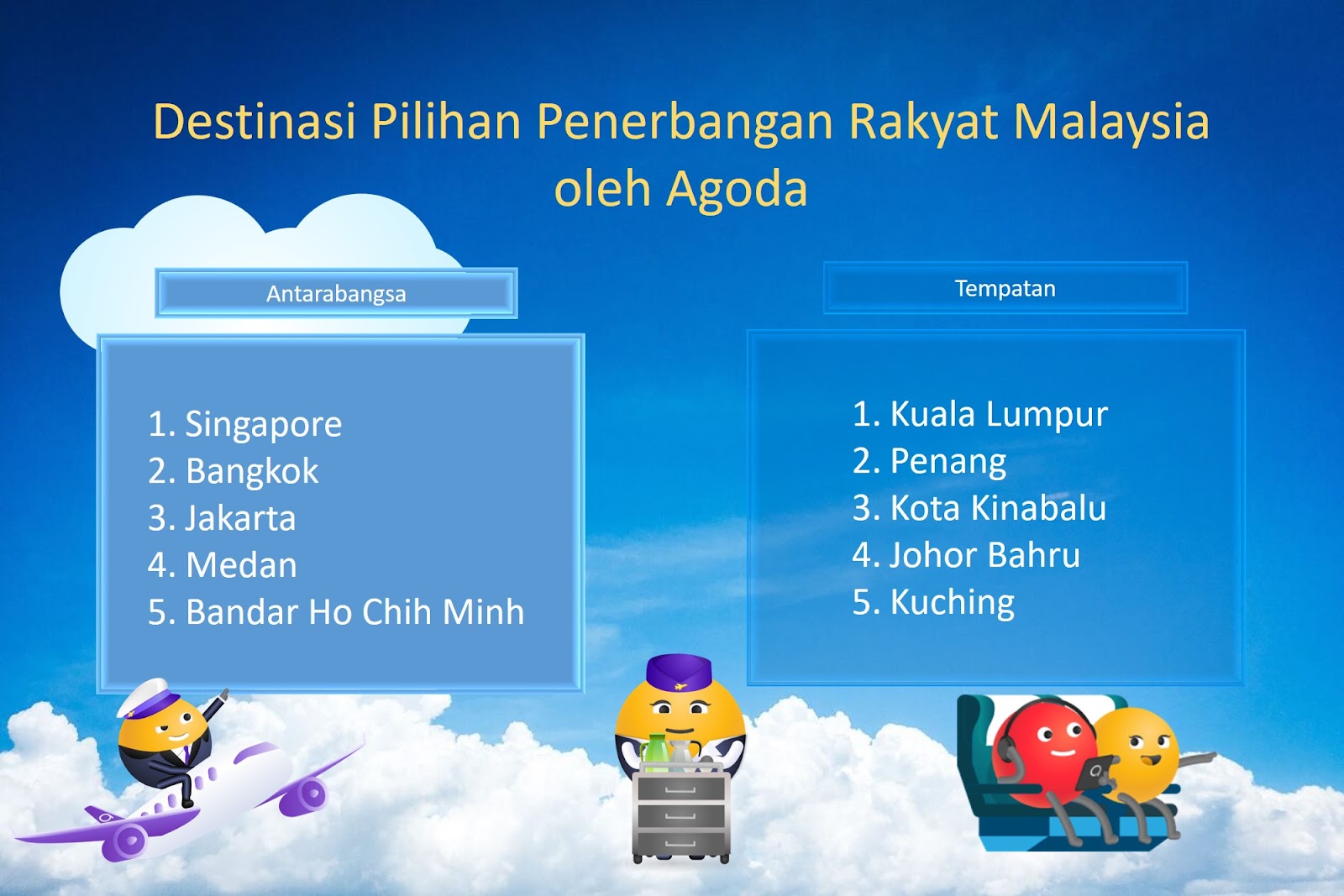 Destinasi Pilihan Penerbangan Rakyat Malaysia oleh Agoda

Antarabangsa

1. Singapore
2. Bangkok
3. Jakarta
4. Medan
5. Bandar Ho Chih Minh

Tempatan

1. Kuala Lumpur
2. Penang
3. Kota Kinabalu
4. Johor Bahru
5. Kuching